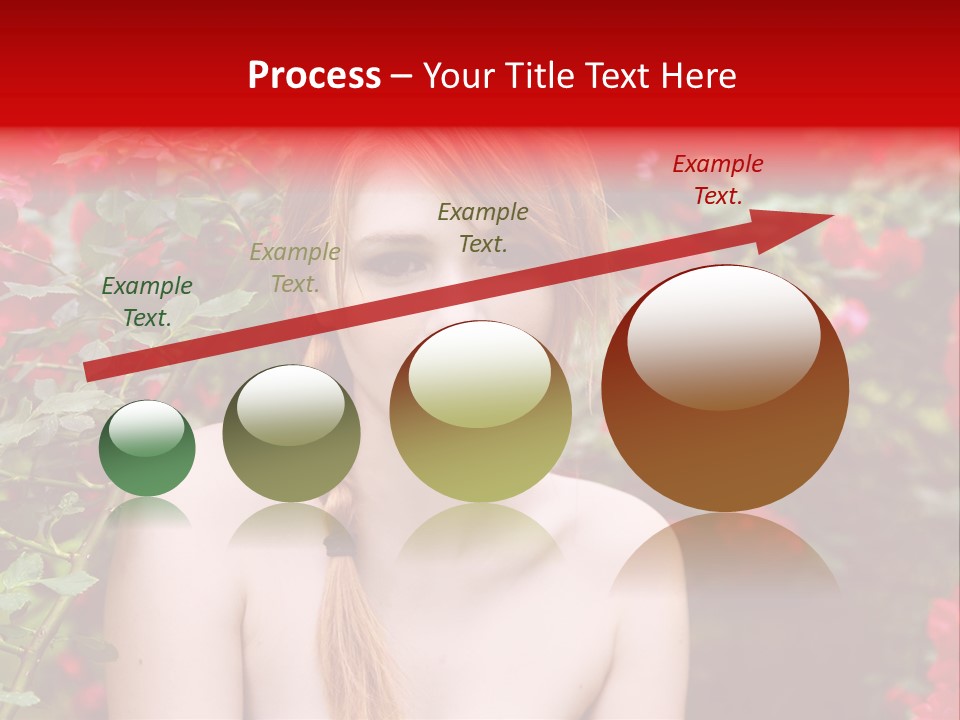 Process – Your Title Text Here

Example Text.

Example Text.

Example Text.

Example Text.